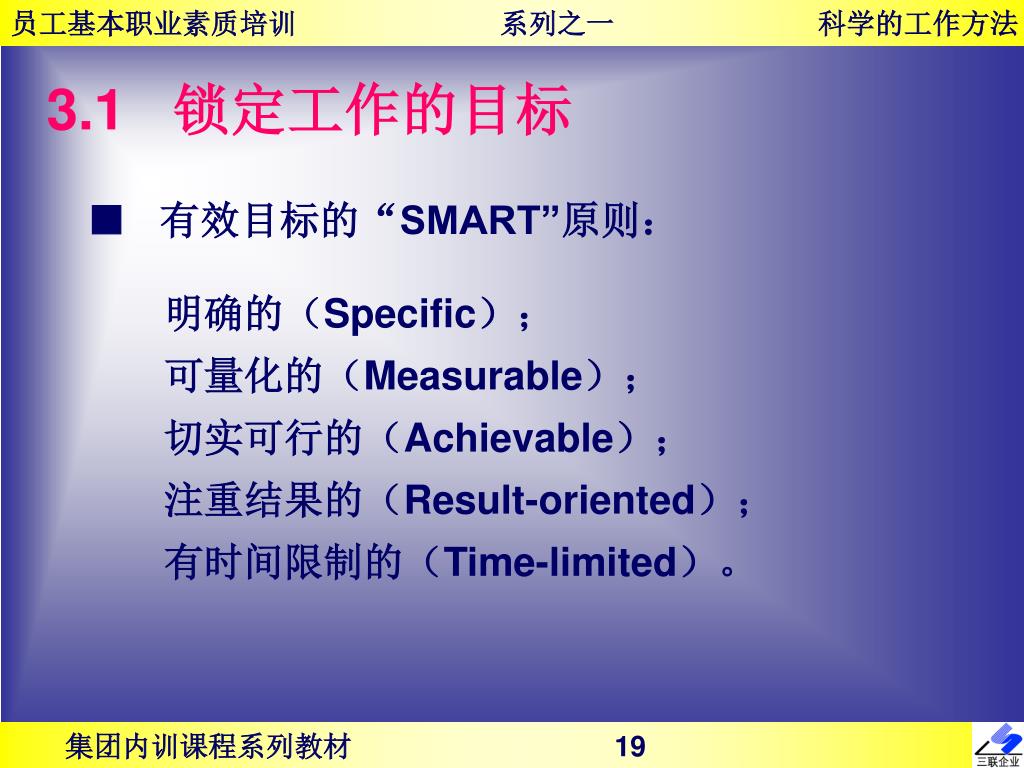 员工基本职业素质培训 系列之一 科学的工作方法

3.1 锁定工作的目标

■ 有效目标的 “SMART”原则：

明确的（Specific）；
可量化的（Measurable）；
切实可行的（Achievable）；
注重结果的（Result-oriented）；
有时间限制的（Time-limited）。

集团内训课程系列教材 19

三联企业